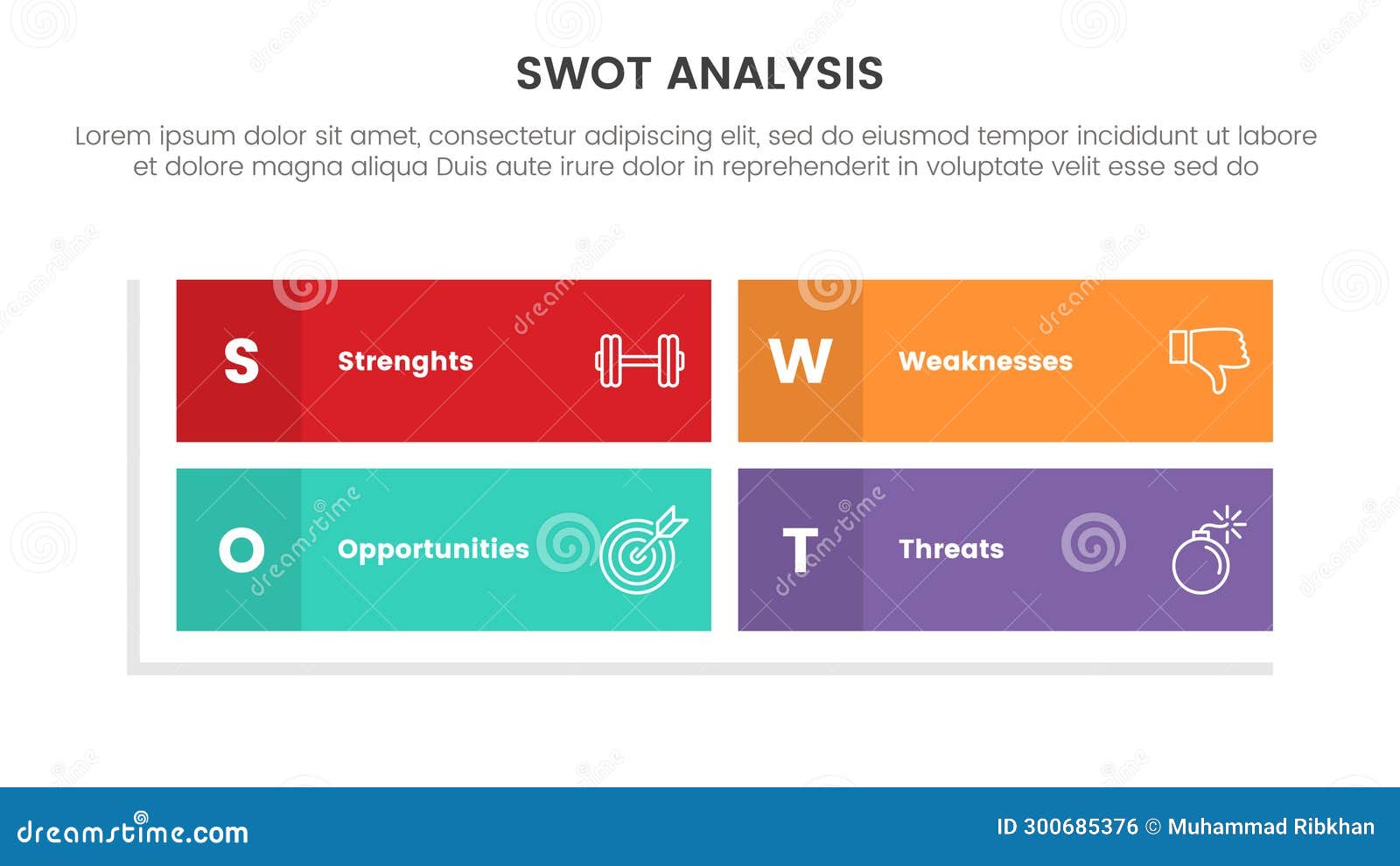 SWOT ANALYSIS

Lorem ipsum dolor sit amet, consectetur adipiscing elit, sed do eiusmod tempor incididunt ut labore et dolore magna aliqua Duis aute irure dolor in reprehenderit in voluptate velit esse sed do

S Strenghts

W Weaknesses

O Opportunities

T Threats

dreamstime.com

ID 300685376 © Muhammad Ribkhan